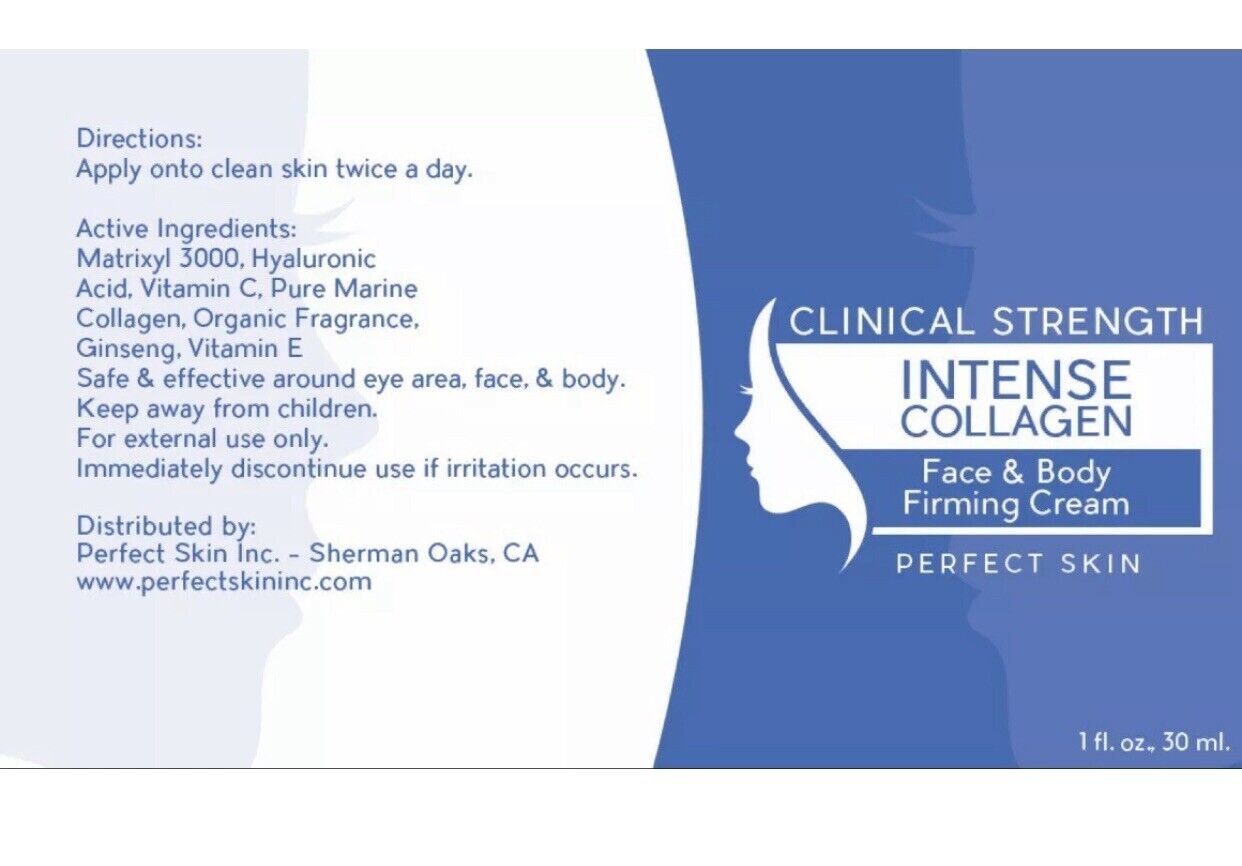 Directions:
Apply onto clean skin twice a day.

Active Ingredients:
Matrixyl 3000, Hyaluronic Acid, Vitamin C, Pure Marine Collagen, Organic Fragrance, Ginseng, Vitamin E
Safe & effective around eye area, face, & body.
Keep away from children.
For external use only.
Immediately discontinue use if irritation occurs.

Distributed by:
Perfect Skin Inc. - Sherman Oaks, CA
www.perfectskininc.com

CLINICAL STRENGTH
INTENSE COLLAGEN
Face & Body Firming Cream
PERFECT SKIN

1 fl. oz., 30 ml.